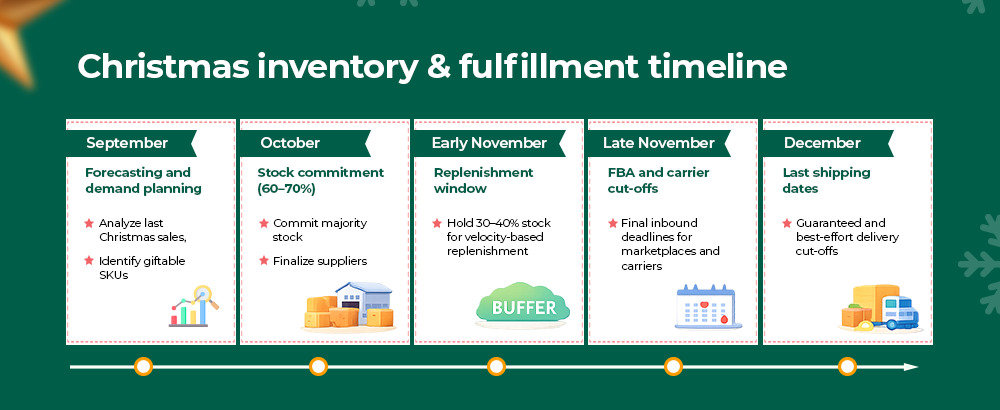 Christmas inventory & fulfillment timeline

September

Forecasting and demand planning

Analyze last Christmas sales,

Identify giftable SKUs

October

Stock commitment (60–70%)

Commit majority stock

Finalize suppliers

Early November

Replenishment window

Hold 30–40% stock for velocity-based replenishment

BUFFER

Late November

FBA and carrier cut-offs

Final inbound deadlines for marketplaces and carriers

December

Last shipping dates

Guaranteed and best-effort delivery cut-offs